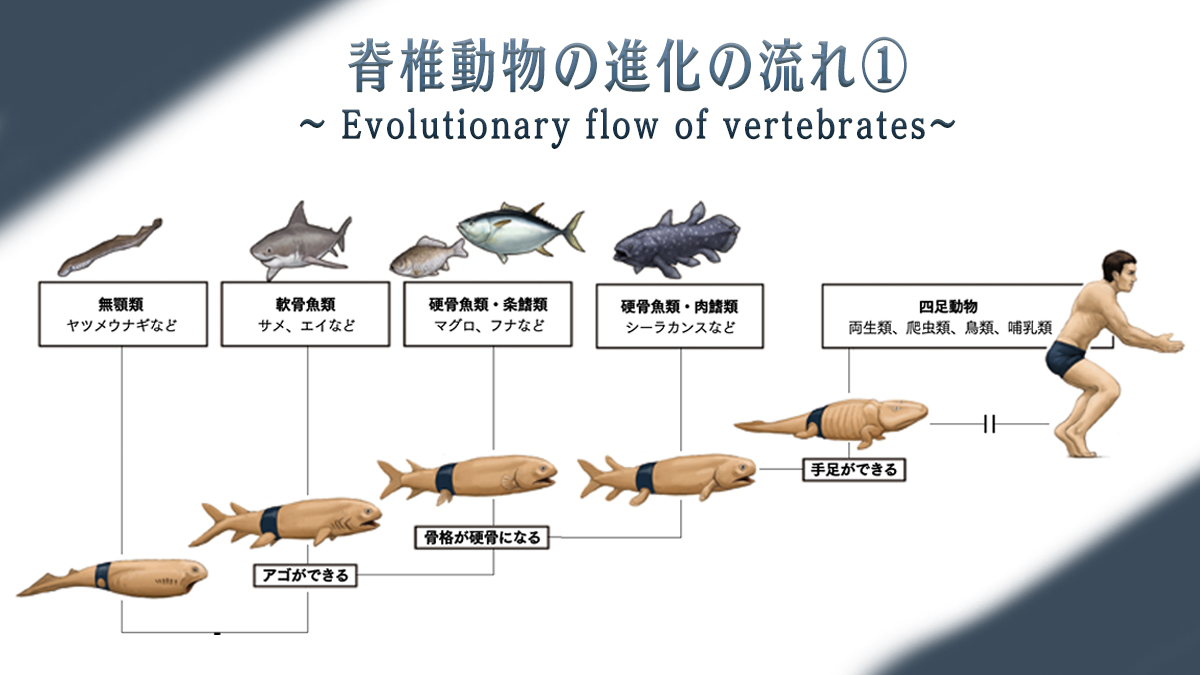 脊椎動物の進化の流れ①
~ Evolutionary flow of vertebrates~

無顎類
ヤツメウナギなど

軟骨魚類
サメ、エイなど

硬骨魚類・条鰭類
マグロ、フナなど

硬骨魚類・肉鰭類
シーラカンスなど

四足動物
両生類、爬虫類、鳥類、哺乳類

手足ができる

骨格が硬骨になる

アゴができる